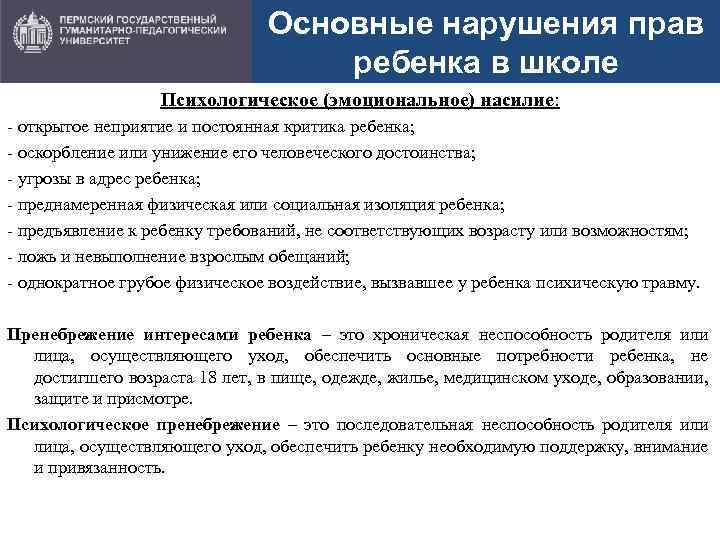 ПЕРМСКИЙ ГОСУДАРСТВЕННЫЙ ГУМАНИТАРНО-ПЕДАГОГИЧЕСКИЙ УНИВЕРСИТЕТ

Основные нарушения прав ребенка в школе

Психологическое (эмоциональное) насилие:
- открытое неприятие и постоянная критика ребенка;
- оскорбление или унижение его человеческого достоинства;
- угрозы в адрес ребенка;
- преднамеренная физическая или социальная изоляция ребенка;
- предъявление к ребенку требований, не соответствующих возрасту или возможностям;
- ложь и невыполнение взрослым обещаний;
- однократное грубое физическое воздействие, вызвавшее у ребенка психическую травму.

Пренебрежение интересами ребенка – это хроническая неспособность родителя или лица, осуществляющего уход, обеспечить основные потребности ребенка, не достигшего возраста 18 лет, в пище, одежде, жилье, медицинском уходе, образовании, защите и присмотре.

Психологическое пренебрежение – это последовательная неспособность родителя или лица, осуществляющего уход, обеспечить ребенку необходимую поддержку, внимание и привязанность.